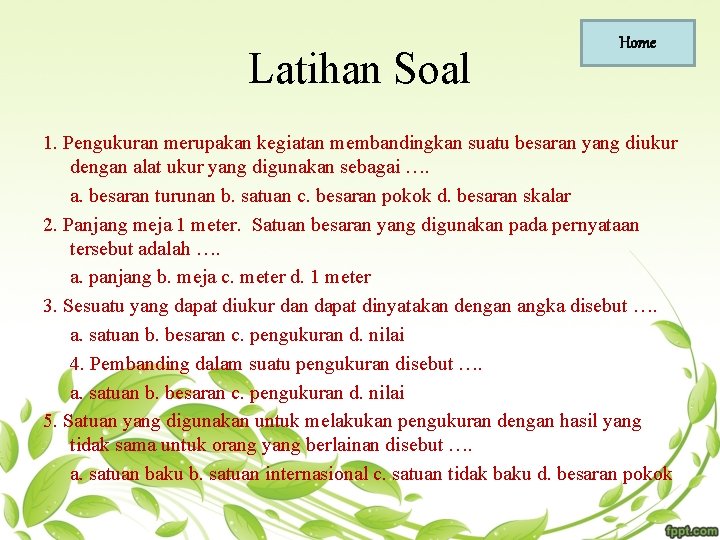 Home

Latihan Soal

1. Pengukuran merupakan kegiatan membandingkan suatu besaran yang diukur dengan alat ukur yang digunakan sebagai ….

a. besaran turunan b. satuan c. besaran pokok d. besaran skalar

2. Panjang meja 1 meter. Satuan besaran yang digunakan pada pernyataan tersebut adalah ….

a. panjang b. meja c. meter d. 1 meter

3. Sesuatu yang dapat diukur dan dapat dinyatakan dengan angka disebut ….

a. satuan b. besaran c. pengukuran d. nilai

4. Pembanding dalam suatu pengukuran disebut ….

a. satuan b. besaran c. pengukuran d. nilai

5. Satuan yang digunakan untuk melakukan pengukuran dengan hasil yang tidak sama untuk orang yang berlainan disebut ….

a. satuan baku b. satuan internasional c. satuan tidak baku d. besaran pokok

fppt.com